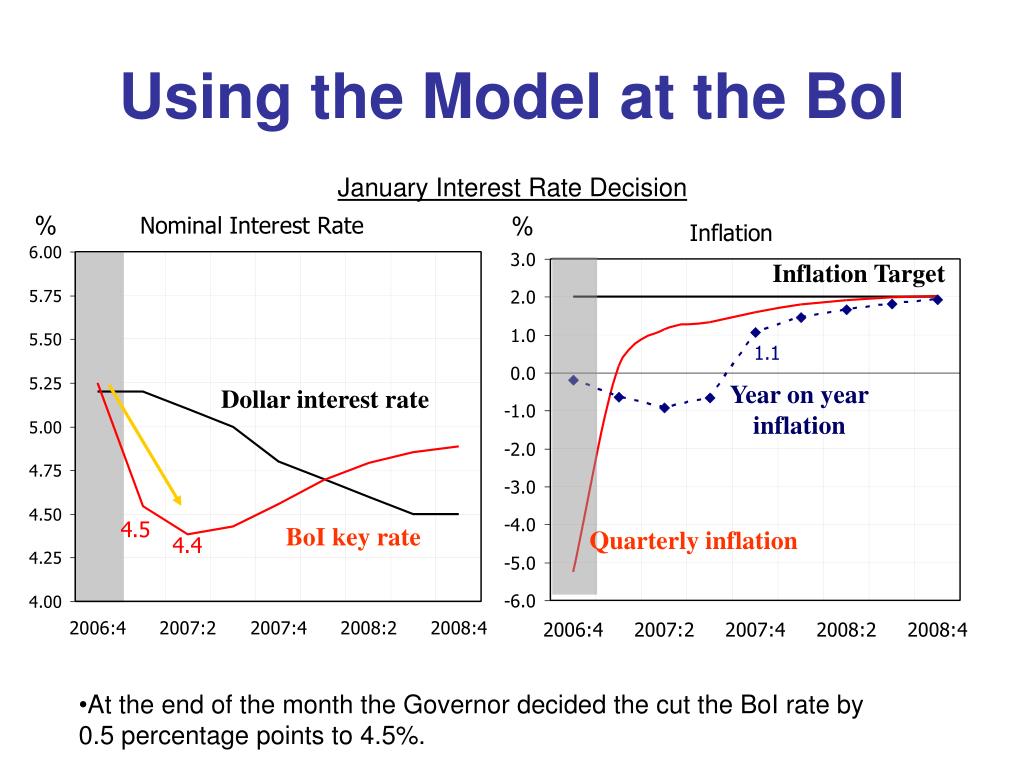 Using the Model at the BoI

January Interest Rate Decision

%

Nominal Interest Rate

6.00
5.75
5.50
5.25
5.00
4.75
4.50
4.25
4.00

Dollar interest rate

4.5
4.4

BoI key rate

2006:4
2007:2
2007:4
2008:2
2008:4

%

Inflation

3.0
2.0
1.0
0.0
-1.0
-2.0
-3.0
-4.0
-5.0
-6.0

Inflation Target

1.1

Year on year inflation

Quarterly inflation

2006:4
2007:2
2007:4
2008:2
2008:4

•At the end of the month the Governor decided the cut the BoI rate by 0.5 percentage points to 4.5%.